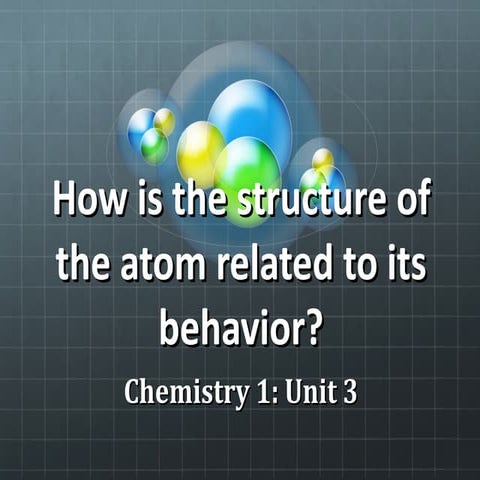 How is the structure of the atom related to its behavior?

Chemistry 1: Unit 3